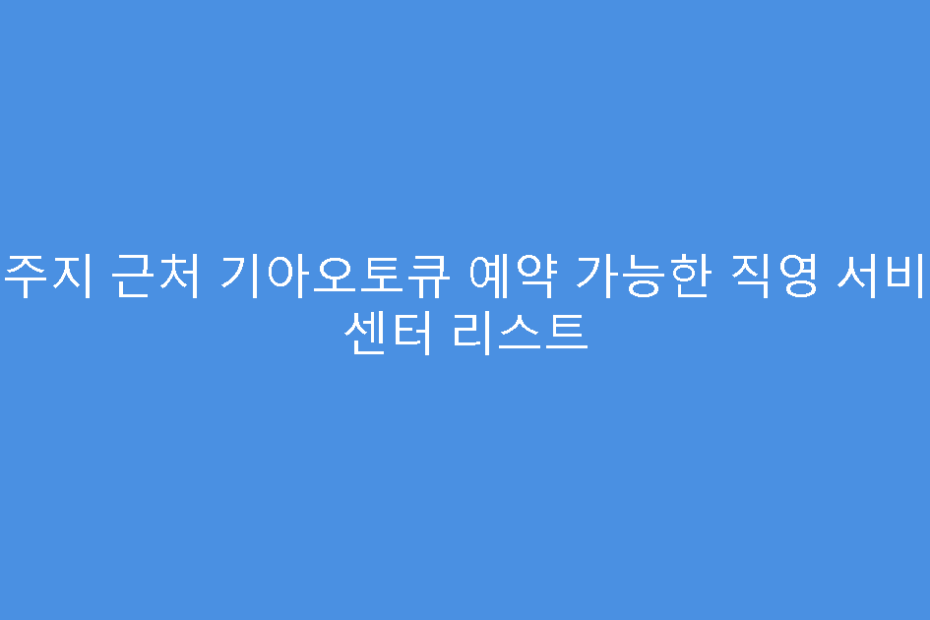 주지 근처 기아오토큐 예약 가능한 직영 서비 센터 리스트